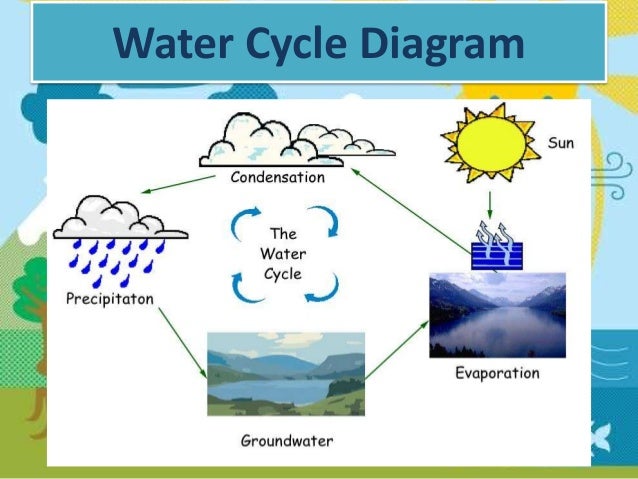 Water Cycle Diagram

Condensation

Sun

The Water Cycle

Precipitaton

Evaporation

Groundwater